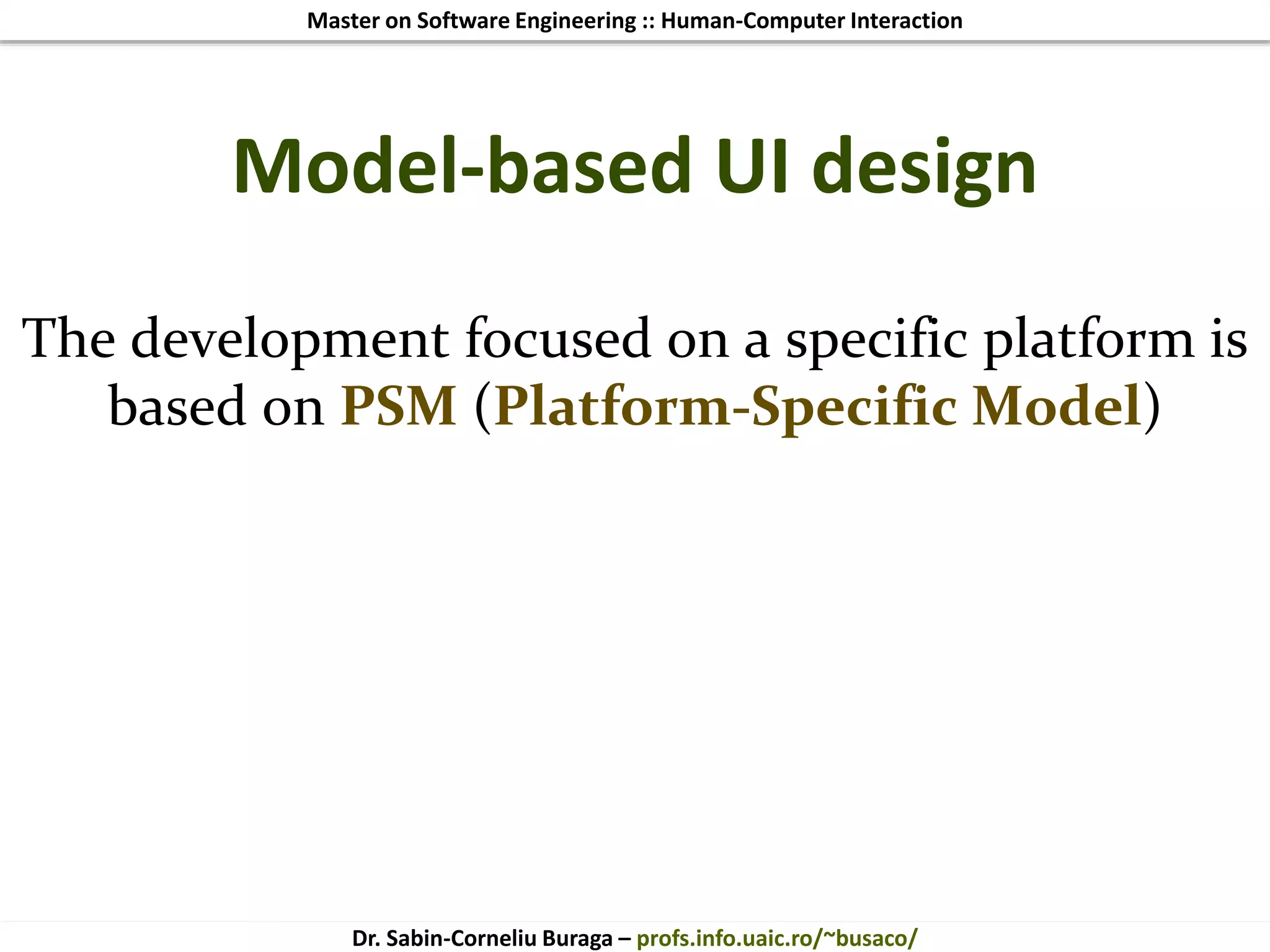 Master on Software Engineering :: Human-Computer Interaction

Model-based UI design

The development focused on a specific platform is based on PSM (Platform-Specific Model)

Dr. Sabin-Corneliu Buraga – profs.info.uaic.ro/~busaco/